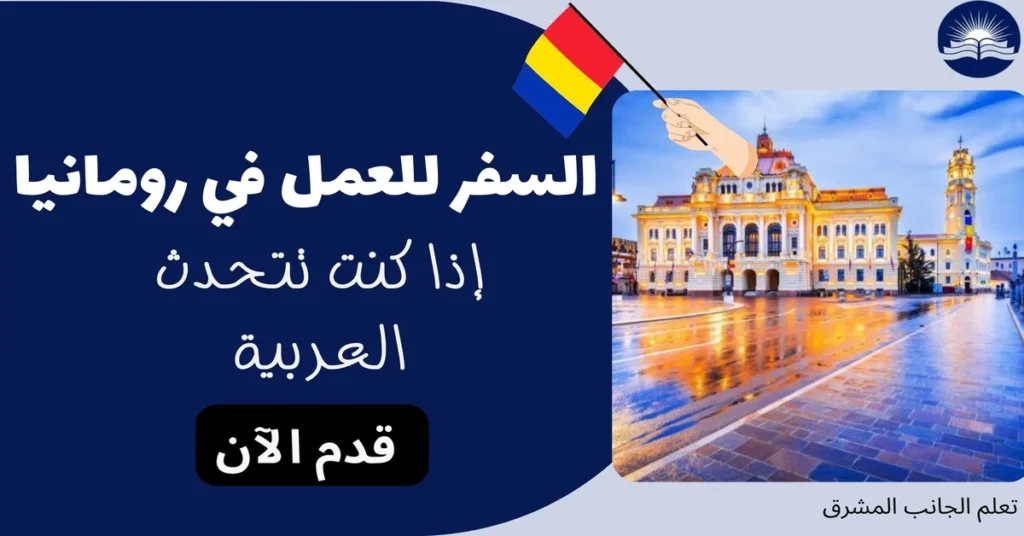 السفر للعمل في رومانيا

إذا كنت تتحدث العربية

قدم الآن

تعلم الجانب المشرق